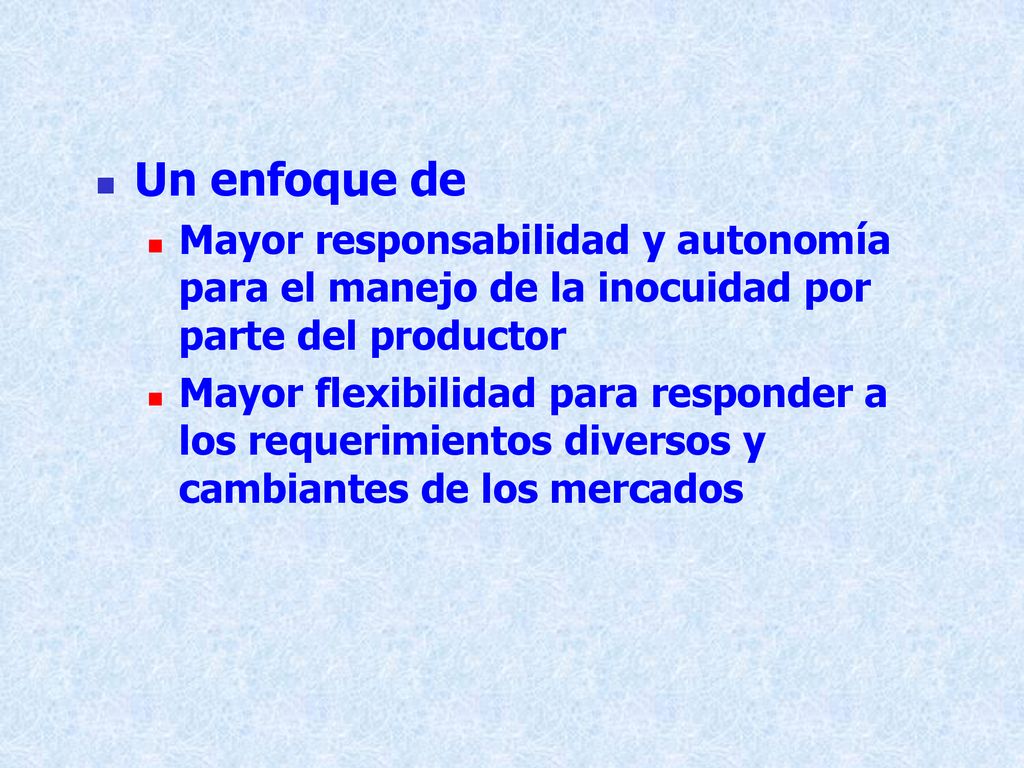 Un enfoque de

Mayor responsabilidad y autonomía para el manejo de la inocuidad por parte del productor

Mayor flexibilidad para responder a los requerimientos diversos y cambiantes de los mercados